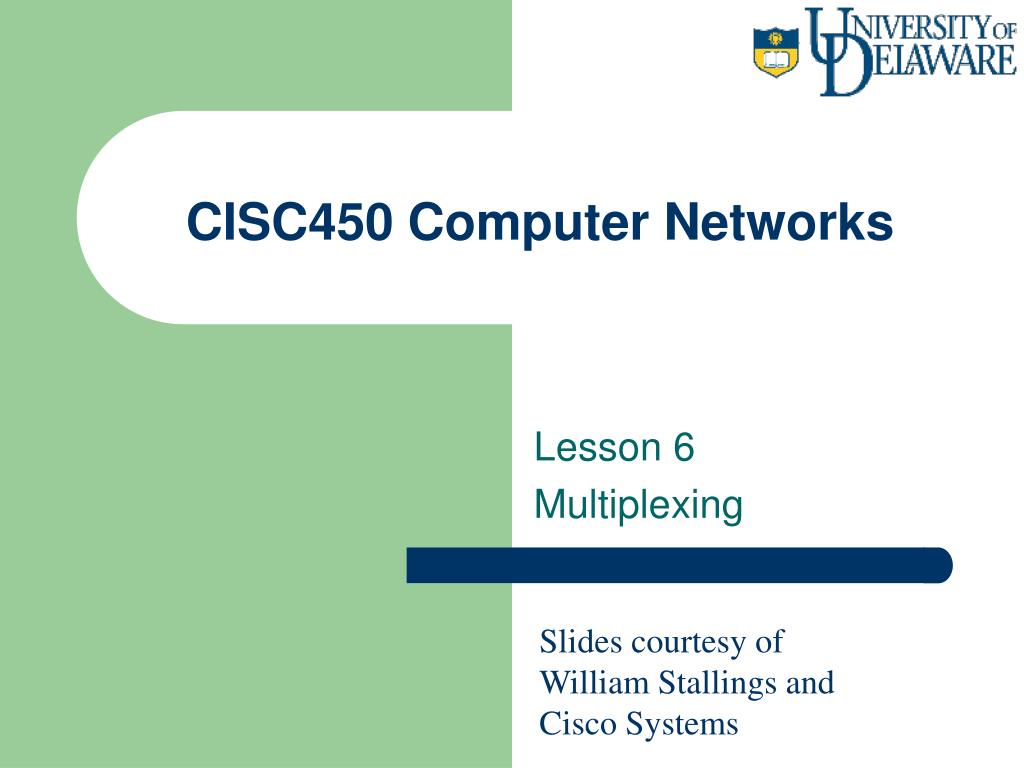 UNIVERSITY OF DELAWARE

CISC450 Computer Networks

Lesson 6
Multiplexing

Slides courtesy of William Stallings and Cisco Systems